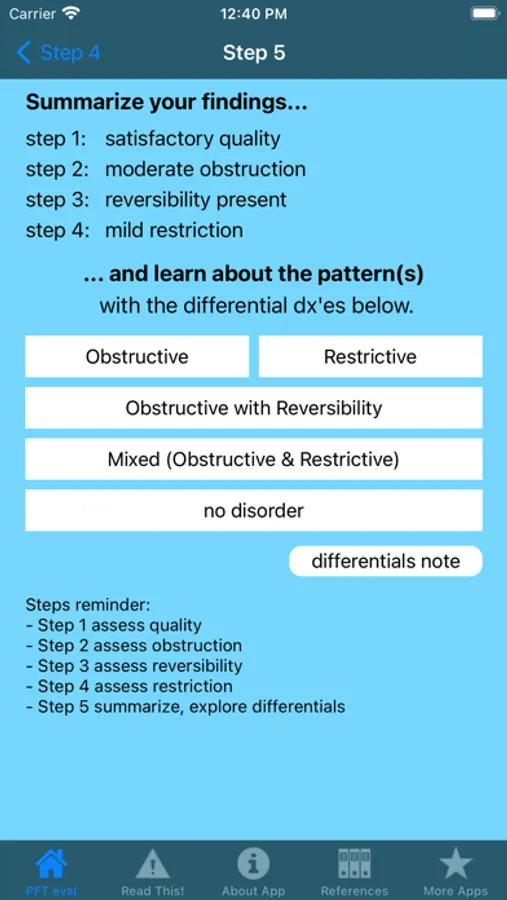 Carrier 12:40 PM

Step 4 Step 5

Summarize your findings...
step 1: satisfactory quality
step 2: moderate obstruction
step 3: reversibility present
step 4: mild restriction

... and learn about the pattern(s) with the differential dx'es below.

Obstructive
Restrictive
Obstructive with Reversibility
Mixed (Obstructive & Restrictive)
no disorder
differentials note

Steps reminder:
- Step 1 assess quality
- Step 2 assess obstruction
- Step 3 assess reversibility
- Step 4 assess restriction
- Step 5 summarize, explore differentials

PFT eval Read This! About App References More Apps